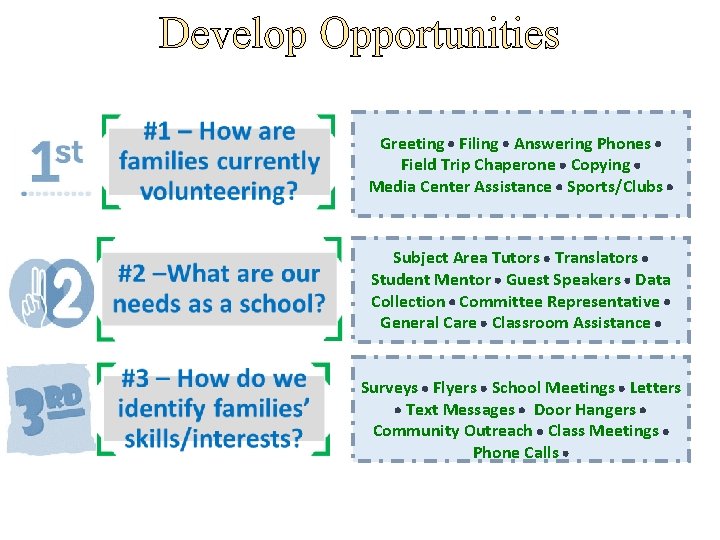 Develop Opportunities

1st

#1 – How are families currently volunteering?

Greeting • Filing • Answering Phones • Field Trip Chaperone • Copying • Media Center Assistance • Sports/Clubs •

2

#2 –What are our needs as a school?

Subject Area Tutors • Translators • Student Mentor • Guest Speakers • Data Collection • Committee Representative • General Care • Classroom Assistance •

3RD

#3 – How do we identify families' skills/interests?

Surveys • Flyers • School Meetings • Letters • Text Messages • Door Hangers • Community Outreach • Class Meetings • Phone Calls •